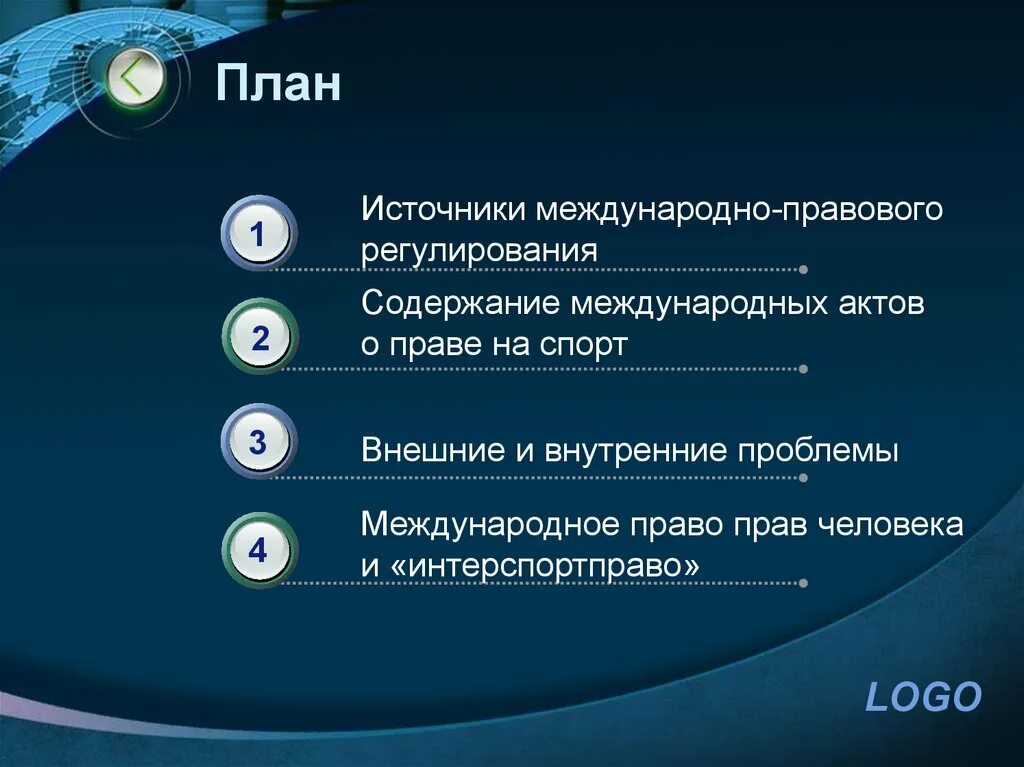 План

1 Источники международно-правового регулирования

2 Содержание международных актов о праве на спорт

3 Внешние и внутренние проблемы

4 Международное право прав человека и «интерспортправо»

LOGO